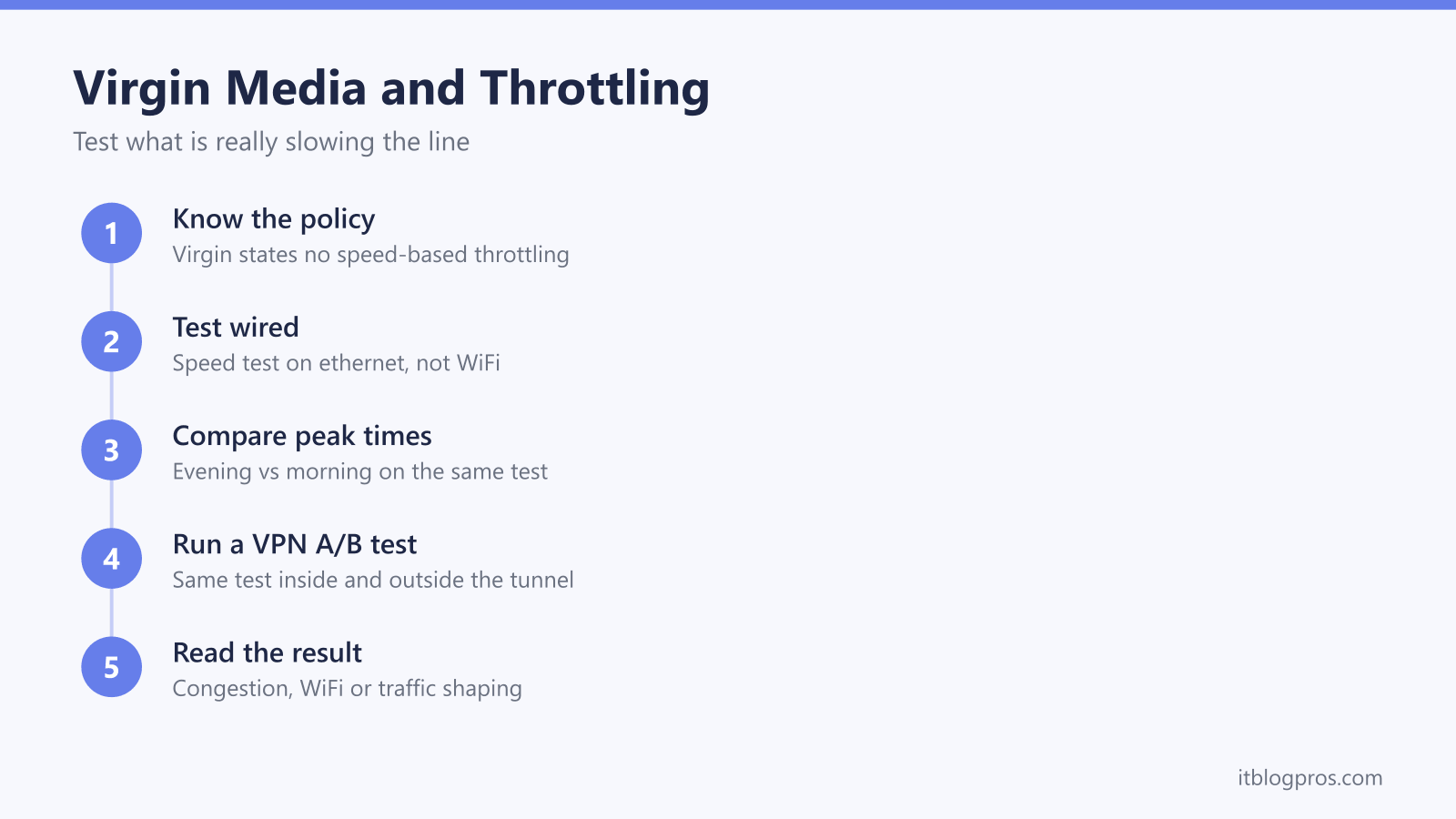 Virgin Media and Throttling

Test what is really slowing the line

1
Know the policy
Virgin states no speed-based throttling

2
Test wired
Speed test on ethernet, not WiFi

3
Compare peak times
Evening vs morning on the same test

4
Run a VPN A/B test
Same test inside and outside the tunnel

5
Read the result
Congestion, WiFi or traffic shaping

itblogpros.com